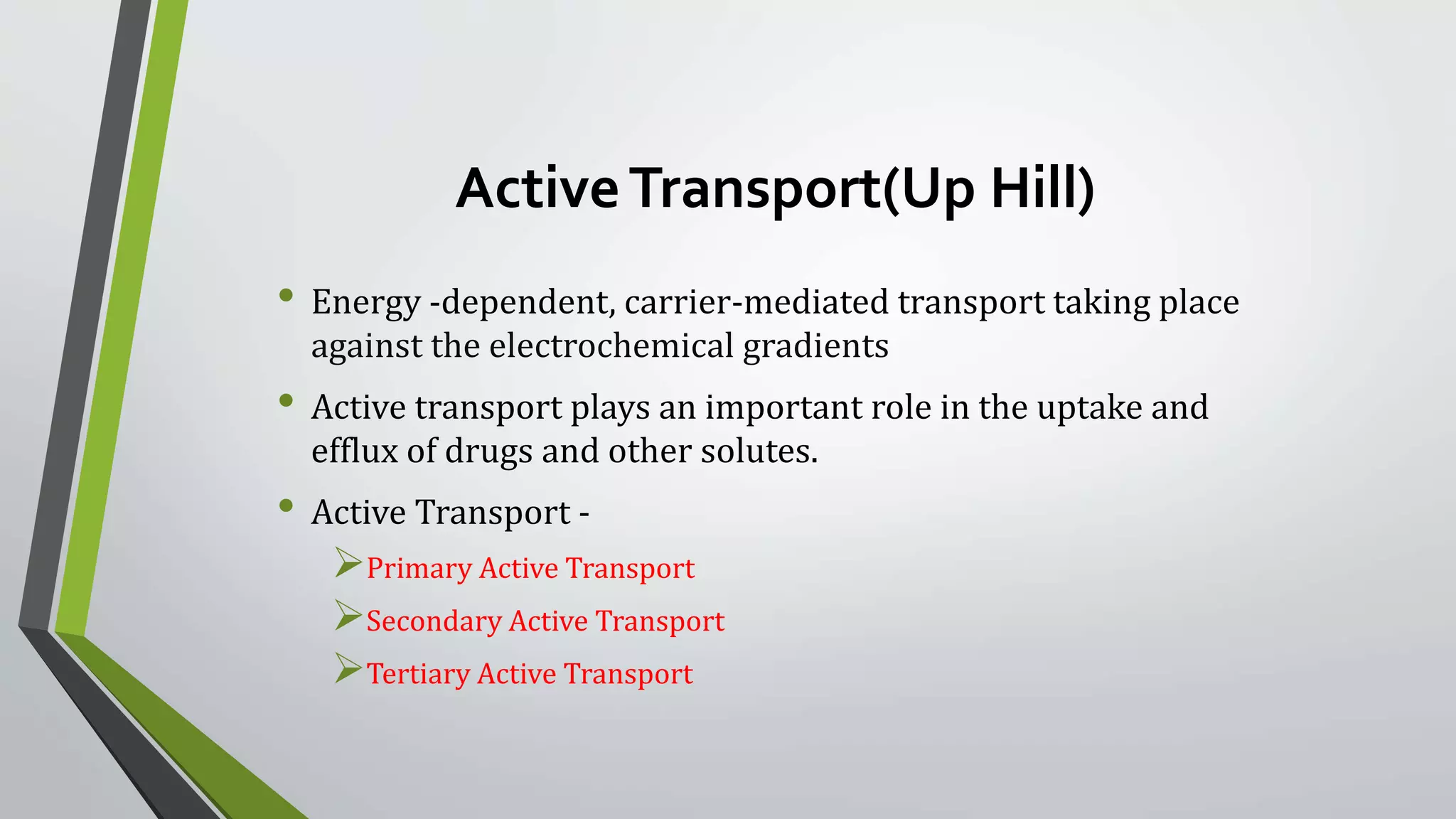 Active Transport(Up Hill)

• Energy -dependent, carrier-mediated transport taking place against the electrochemical gradients

• Active transport plays an important role in the uptake and efflux of drugs and other solutes.

• Active Transport -

➢ Primary Active Transport

➢ Secondary Active Transport

➢ Tertiary Active Transport